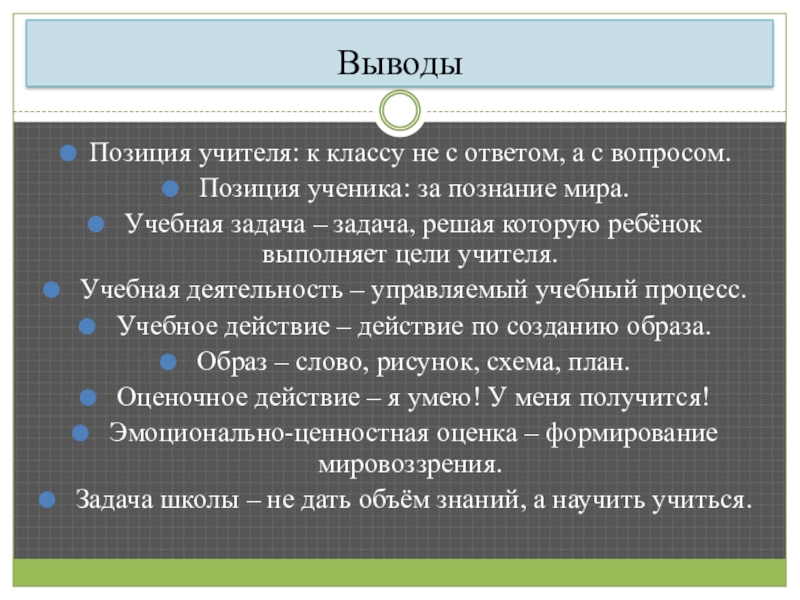 Выводы

Позиция учителя: к классу не с ответом, а с вопросом.

Позиция ученика: за познание мира.

Учебная задача – задача, решая которую ребёнок выполняет цели учителя.

Учебная деятельность – управляемый учебный процесс.

Учебное действие – действие по созданию образа.

Образ – слово, рисунок, схема, план.

Оценочное действие – я умею! У меня получится!

Эмоционально-ценностная оценка – формирование мировоззрения.

Задача школы – не дать объём знаний, а научить учиться.